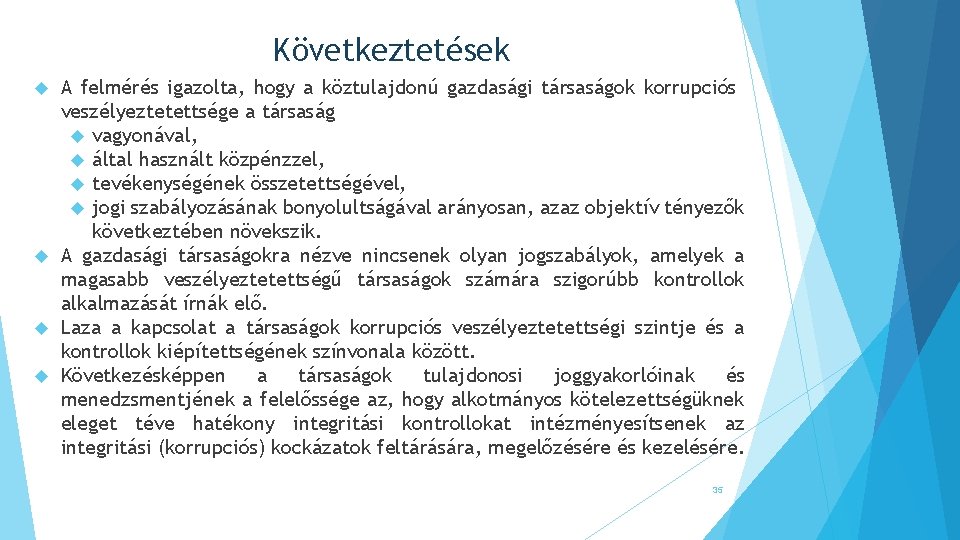 Következtetések

A felmérés igazolta, hogy a köztulajdonú gazdasági társaságok korrupciós veszélyeztetettsége a társaság

vagyonával,

által használt közpénzzel,

tevékenységének összetettségével,

jogi szabályozásának bonyolultságával arányosan, azaz objektív tényezők következtében növekszik.

A gazdasági társaságokra nézve nincsenek olyan jogszabályok, amelyek a magasabb veszélyeztetettségű társaságok számára szigorúbb kontrollok alkalmazását írnák elő.

Laza a kapcsolat a társaságok korrupciós veszélyeztetettségi szintje és a kontrollok kiépítettségének színvonala között.

Következésképpen a társaságok tulajdonosi joggyakorlóinak és menedzsmentjének a felelőssége az, hogy alkotmányos kötelezettségüknek eleget téve hatékony integritási kontrollokat intézményesítsenek az integritási (korrupciós) kockázatok feltárására, megelőzésére és kezelésére.

35